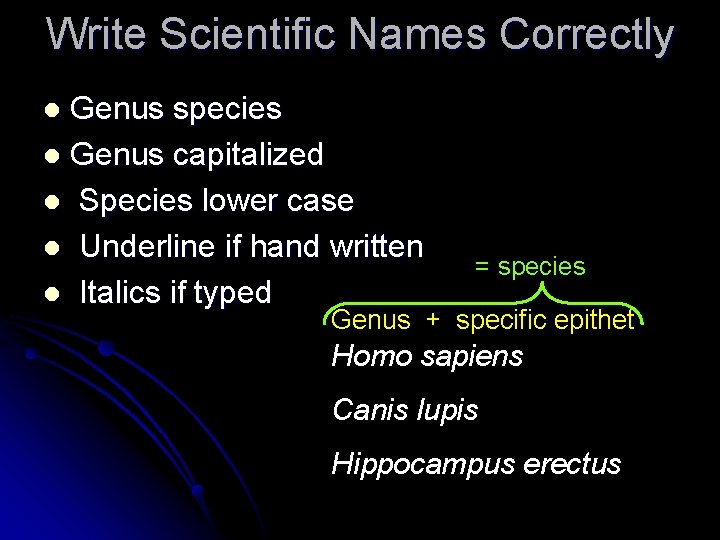 Write Scientific Names Correctly

• Genus species
• Genus capitalized
• Species lower case
• Underline if hand written
• Italics if typed

= species

Genus + specific epithet

Homo sapiens

Canis lupis

Hippocampus erectus